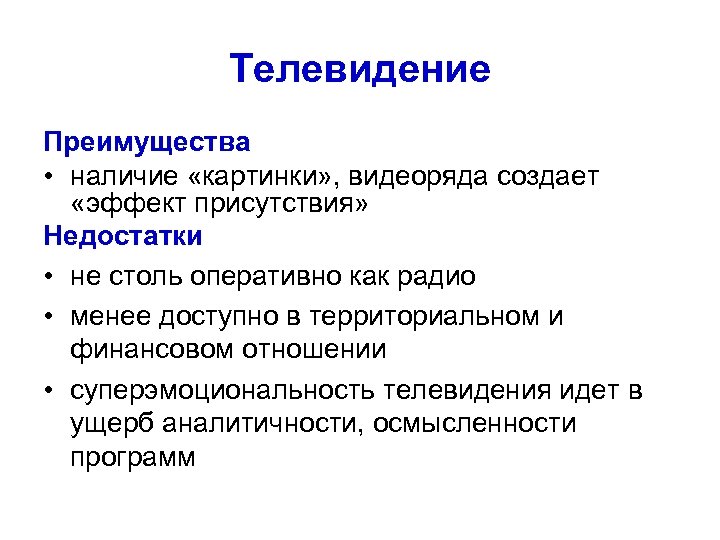 Телевидение

Преимущества

• наличие «картинки», видеоряда создает «эффект присутствия»

Недостатки

• не столь оперативно как радио

• менее доступно в территориальном и финансовом отношении

• суперэмоциональность телевидения идет в ущерб аналитичности, осмысленности программ